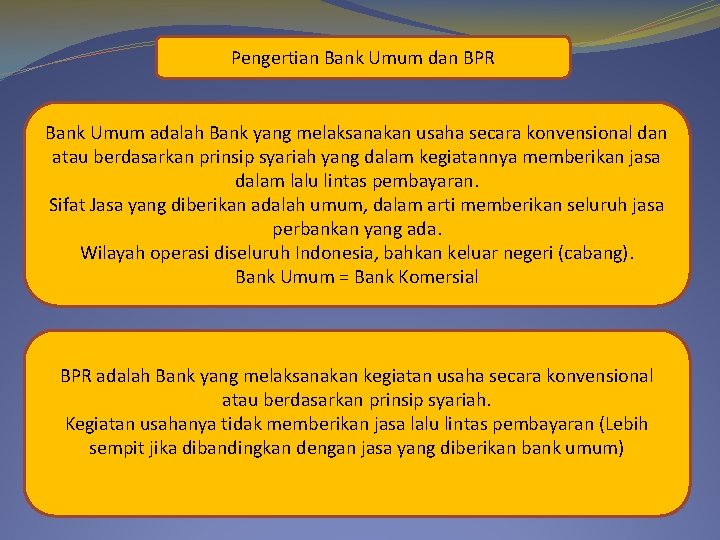 Pengertian Bank Umum dan BPR

Bank Umum adalah Bank yang melaksanakan usaha secara konvensional dan atau berdasarkan prinsip syariah yang dalam kegiatannya memberikan jasa dalam lalu lintas pembayaran.
Sifat Jasa yang diberikan adalah umum, dalam arti memberikan seluruh jasa perbankan yang ada.
Wilayah operasi diseluruh Indonesia, bahkan keluar negeri (cabang).
Bank Umum = Bank Komersial

BPR adalah Bank yang melaksanakan kegiatan usaha secara konvensional atau berdasarkan prinsip syariah.
Kegiatan usahanya tidak memberikan jasa lalu lintas pembayaran (Lebih sempit jika dibandingkan dengan jasa yang diberikan bank umum)